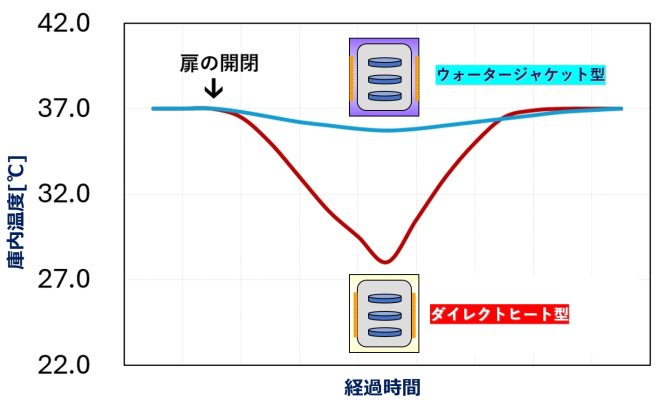 42.0
37.0
32.0
27.0
22.0

庫内温度[℃]

扉の開閉

ウォータージャケット型

ダイレクトヒート型

経過時間